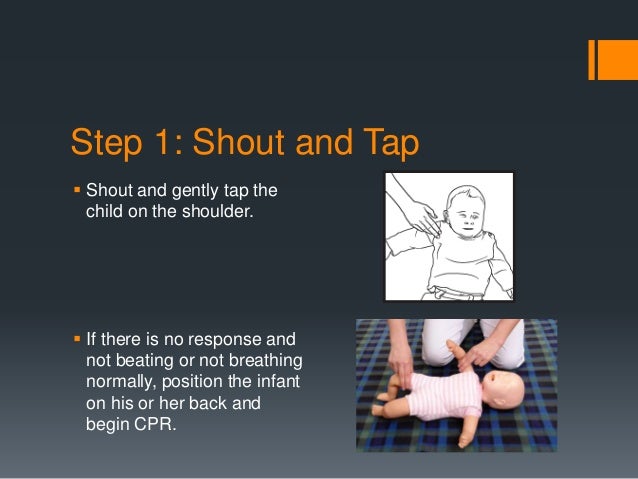 Step 1: Shout and Tap

▪ Shout and gently tap the child on the shoulder.

▪ If there is no response and not beating or not breathing normally, position the infant on his or her back and begin CPR.